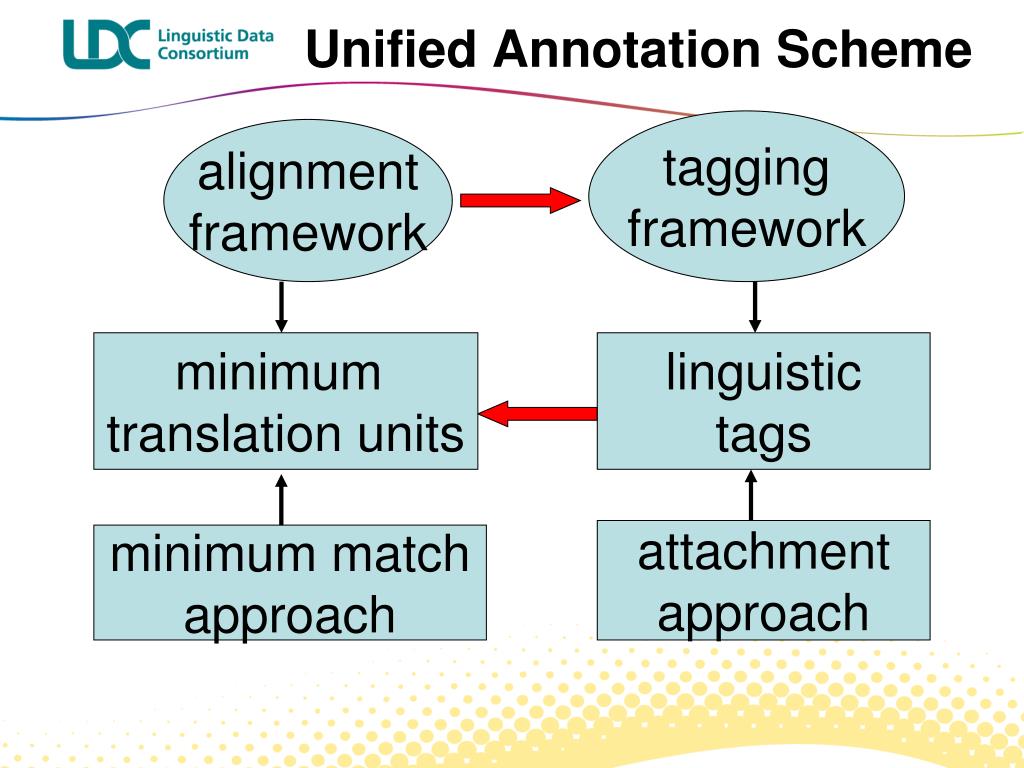 LDC Linguistic Data Consortium

Unified Annotation Scheme

alignment framework

tagging framework

minimum translation units

linguistic tags

minimum match approach

attachment approach